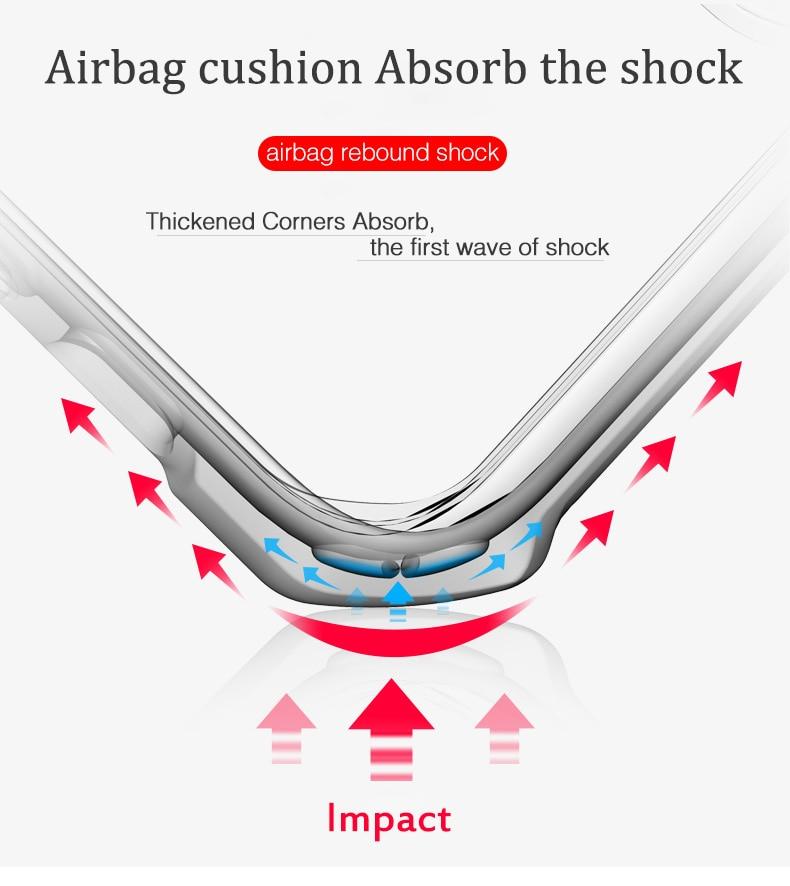 Airbag cushion Absorb the shock

airbag rebound shock

Thickened Corners Absorb, the first wave of shock

Impact